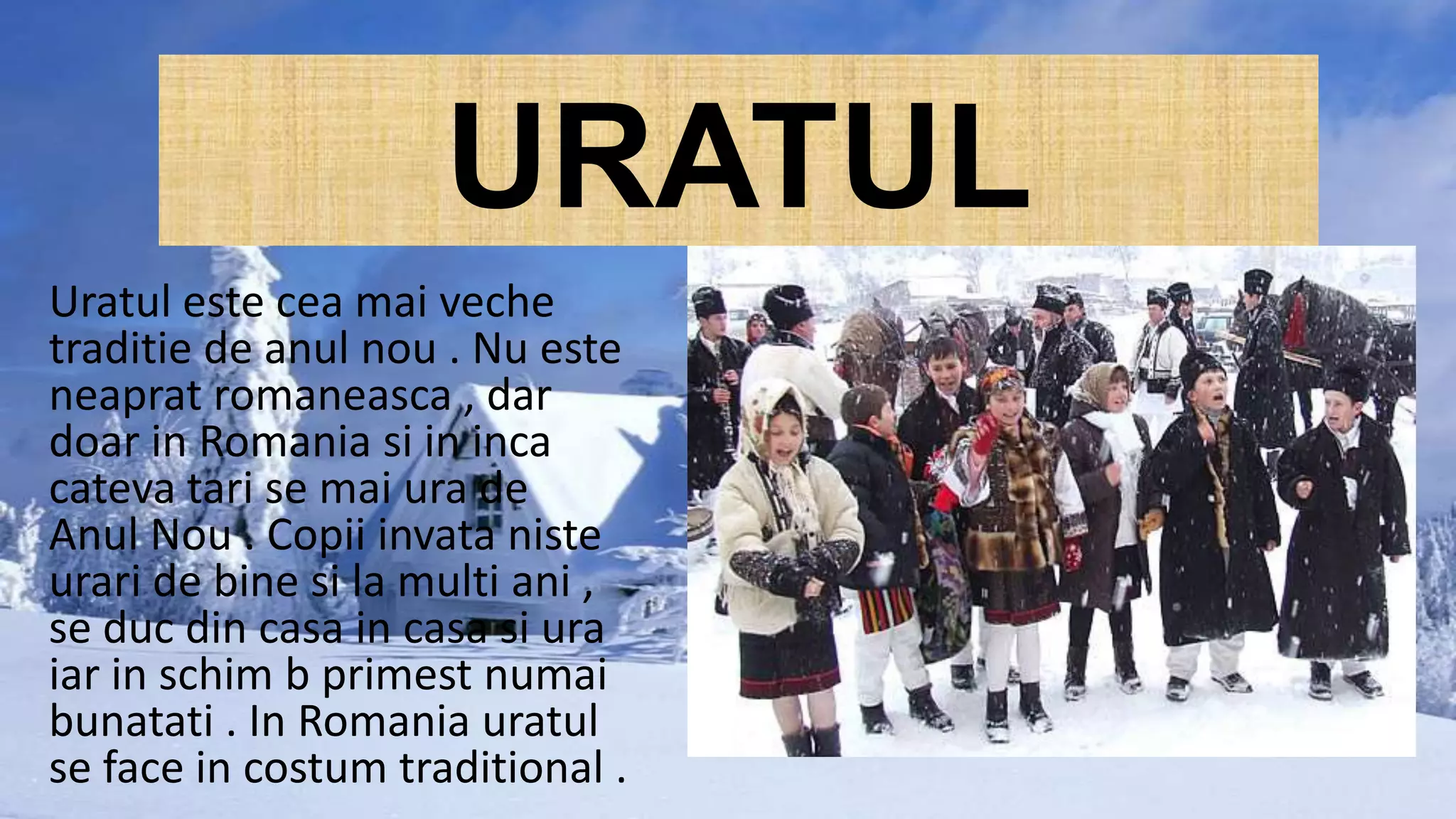 URATUL

Uratul este cea mai veche traditie de anul nou . Nu este neaprat romaneasca , dar doar in Romania si in inca cateva tari se mai ura de Anul Nou . Copii invata niste urari de bine si la multi ani , se duc din casa in casa si ura iar in schim b primest numai bunatati . In Romania uratul se face in costum traditional .